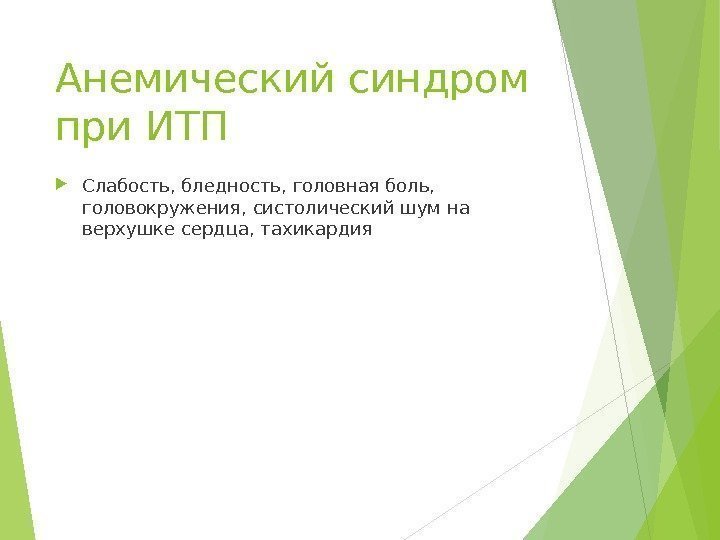 Анемический синдром при ИТП

Слабость, бледность, головная боль, головокружения, систолический шум на верхушке сердца, тахикардия